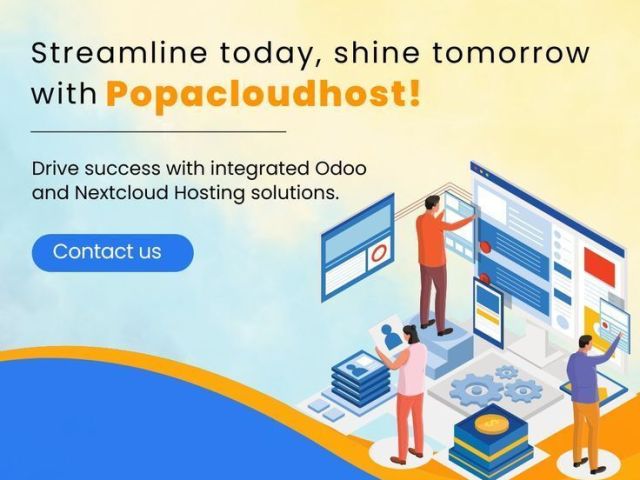 Streamline today, shine tomorrow with Popacloudhost!

Drive success with integrated Odoo and Nextcloud Hosting solutions.

Contact us